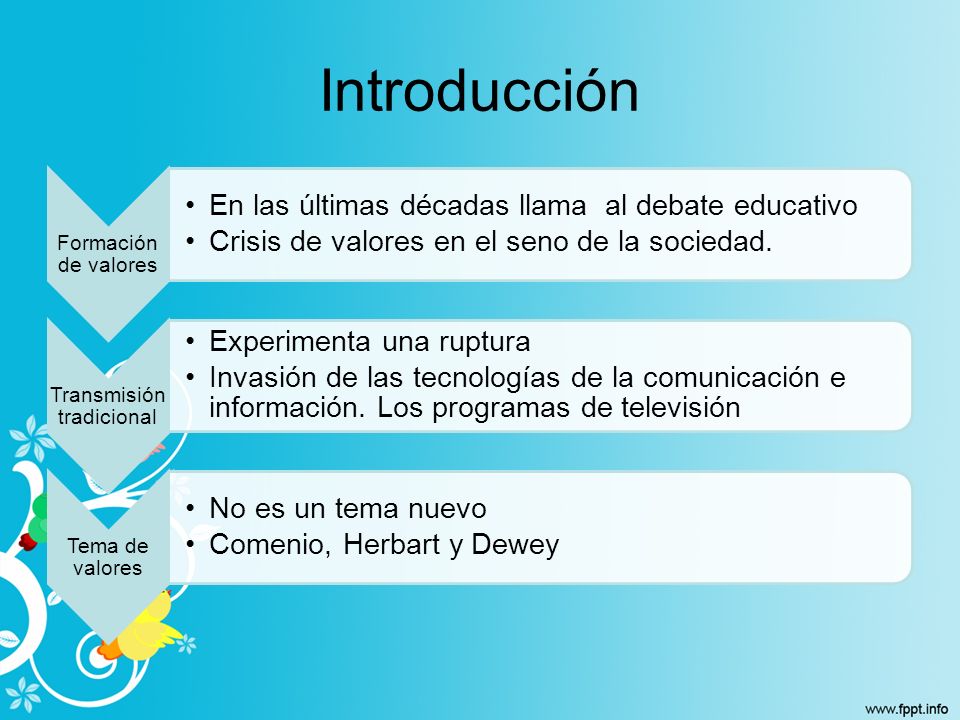 Introducción

Formación de valores

• En las últimas décadas llama al debate educativo
• Crisis de valores en el seno de la sociedad.

Transmisión tradicional

• Experimenta una ruptura
• Invasión de las tecnologías de la comunicación e información. Los programas de televisión

Tema de valores

• No es un tema nuevo
• Comenio, Herbart y Dewey

www.fppt.info